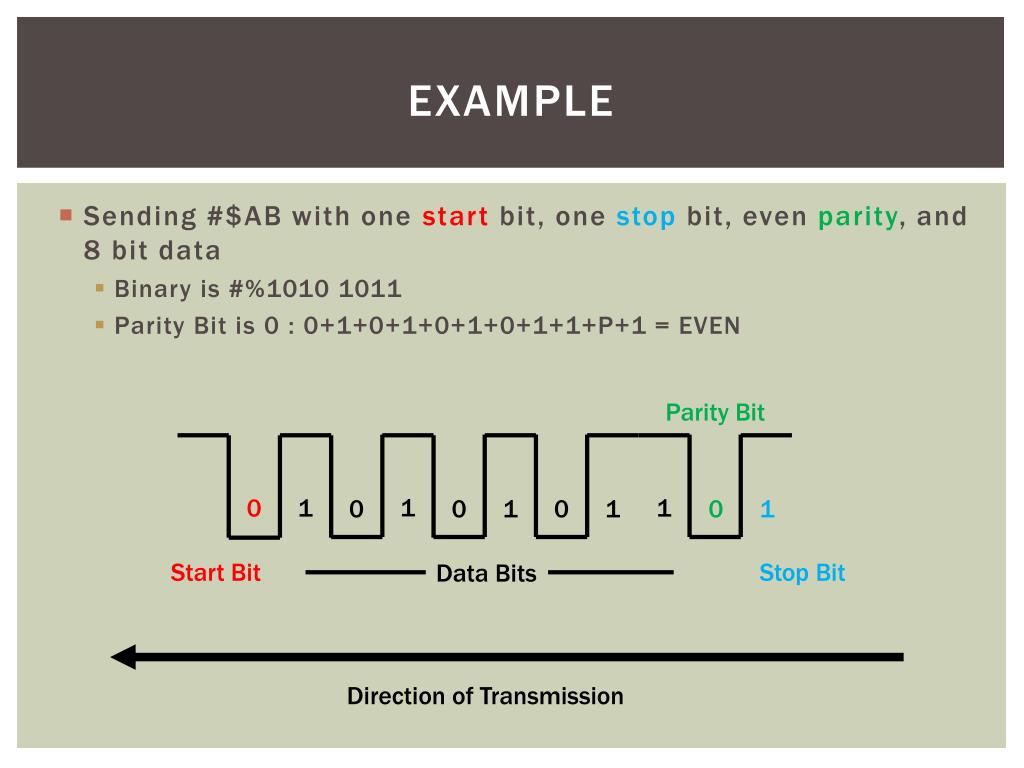 EXAMPLE

Sending #$AB with one start bit, one stop bit, even parity, and 8 bit data

Binary is #%1010 1011

Parity Bit is 0 : 0+1+0+1+0+1+0+1+1+P+1 = EVEN

Parity Bit

0 1 0 1 0 1 0 1 1 0 1

Start Bit

Data Bits

Stop Bit

Direction of Transmission